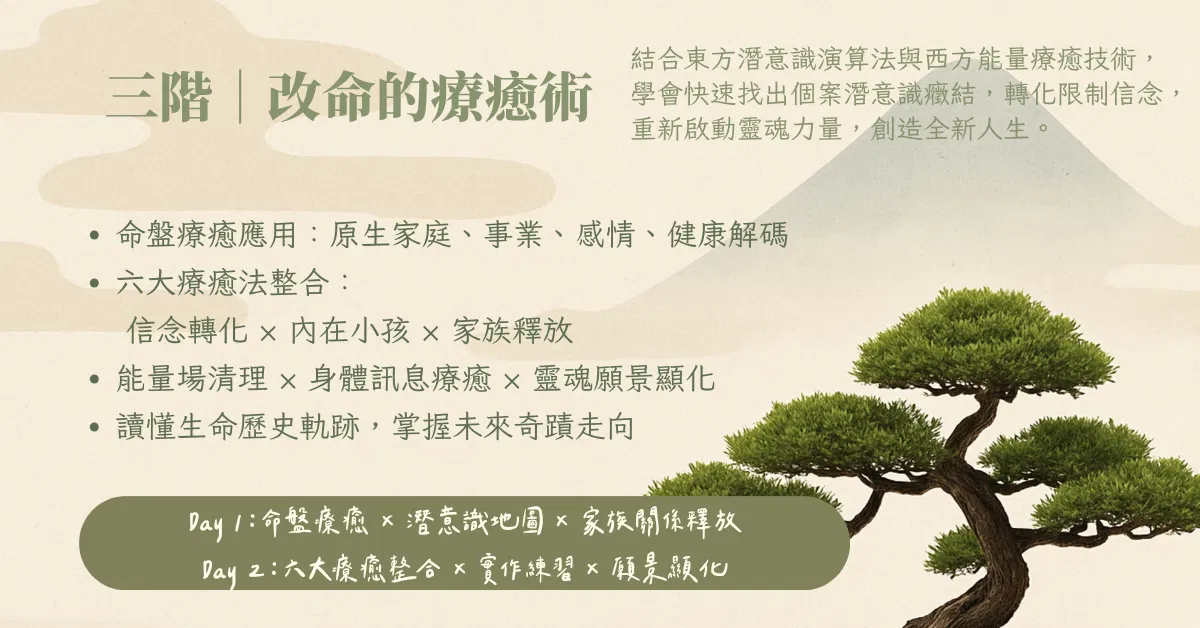 三階｜改命的療癒術

結合東方潛意識演算法與西方能量療癒技術，學會快速找出個案潛意識癥結，轉化限制信念，重新啟動靈魂力量，創造全新人生。

• 命盤療癒應用：原生家庭、事業、感情、健康解碼
• 六大療癒法整合：
信念轉化 × 內在小孩 × 家族釋放
• 能量場清理 × 身體訊息療癒 × 靈魂願景顯化
• 讀懂生命歷史軌跡，掌握未來奇蹟走向

Day 1：命盤療癒 × 潛意識地圖 × 家族關係釋放
Day 2：六大療癒整合 × 實作練習 × 願景顯化